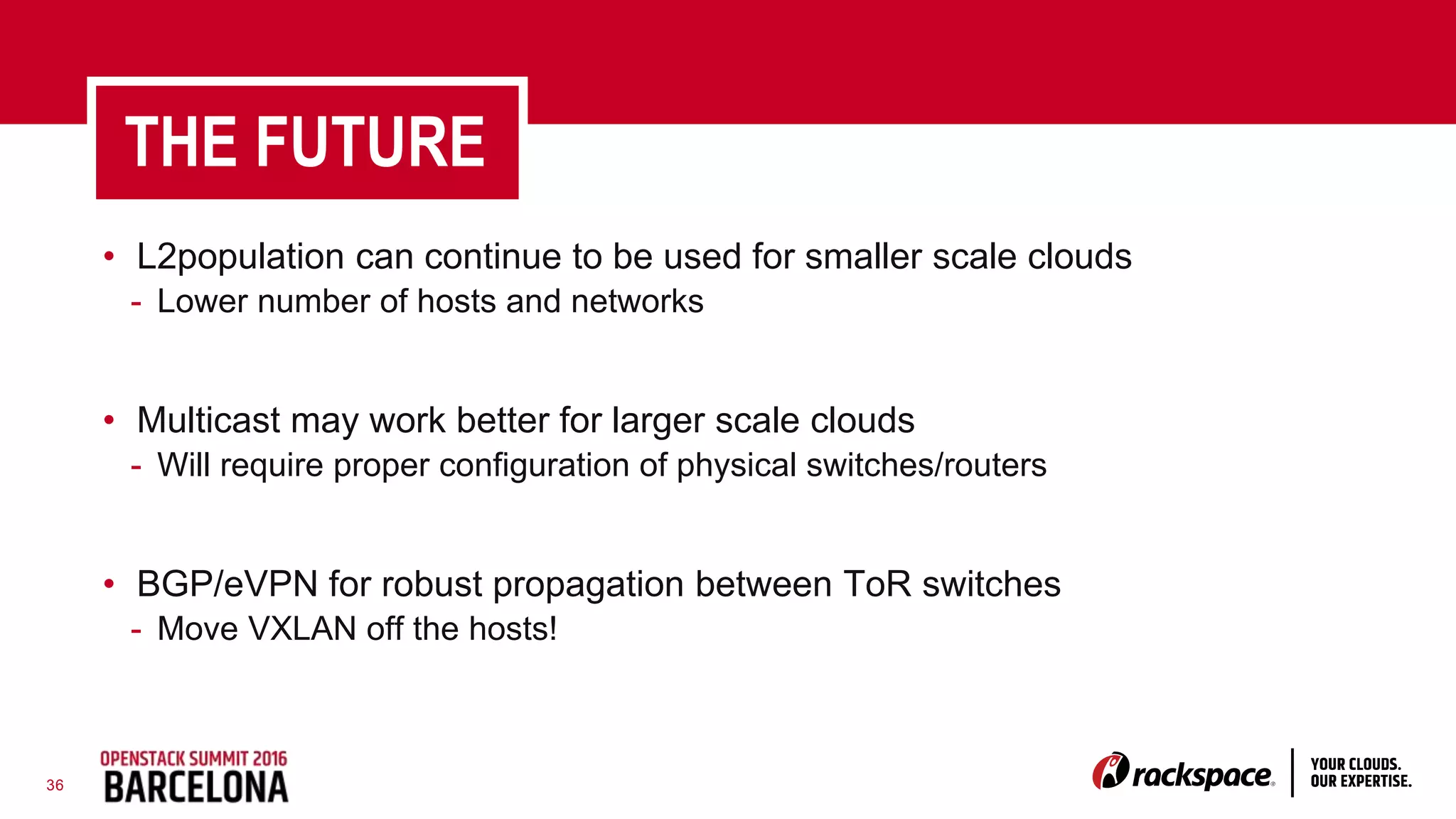 THE FUTURE

• L2population can continue to be used for smaller scale clouds
- Lower number of hosts and networks

• Multicast may work better for larger scale clouds
- Will require proper configuration of physical switches/routers

• BGP/eVPN for robust propagation between ToR switches
- Move VXLAN off the hosts!

36

OPENSTACK SUMMIT 2016
BARCELONA

rackspace.
YOUR CLOUDS.
OUR EXPERTISE.